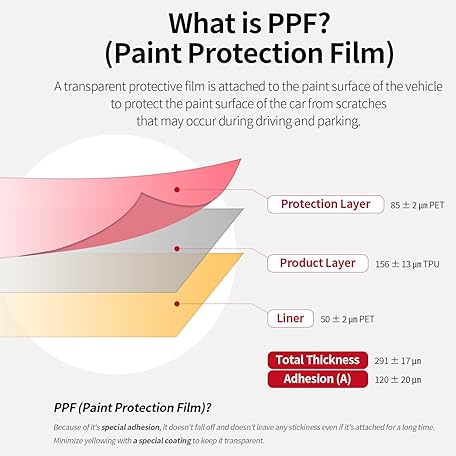 What is PPF?
(Paint Protection Film)

A transparent protective film is attached to the paint surface of the vehicle to protect the paint surface of the car from scratches that may occur during driving and parking.

Protection Layer 85 ± 2 ㎛ PET

Product Layer 156 ± 13 ㎛ TPU

Liner 50 ± 2 ㎛ PET

Total Thickness 291 ± 17 µn

Adhesion (A) 120 ± 20 µn

PPF (Paint Protection Film)?

Because of it's special adhesion, it doesn't fall off and doesn't leave any stickiness even if it's attached for a long time. Minimize yellowing with a special coating to keep it transparent.